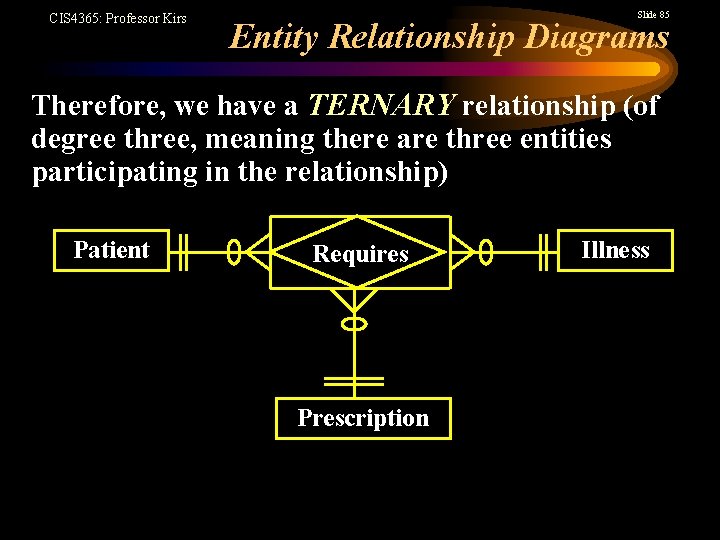 CIS4365: Professor Kirs

Slide 85

Entity Relationship Diagrams

Therefore, we have a TERNARY relationship (of degree three, meaning there are three entities participating in the relationship)

Patient

Requires

Illness

Prescription